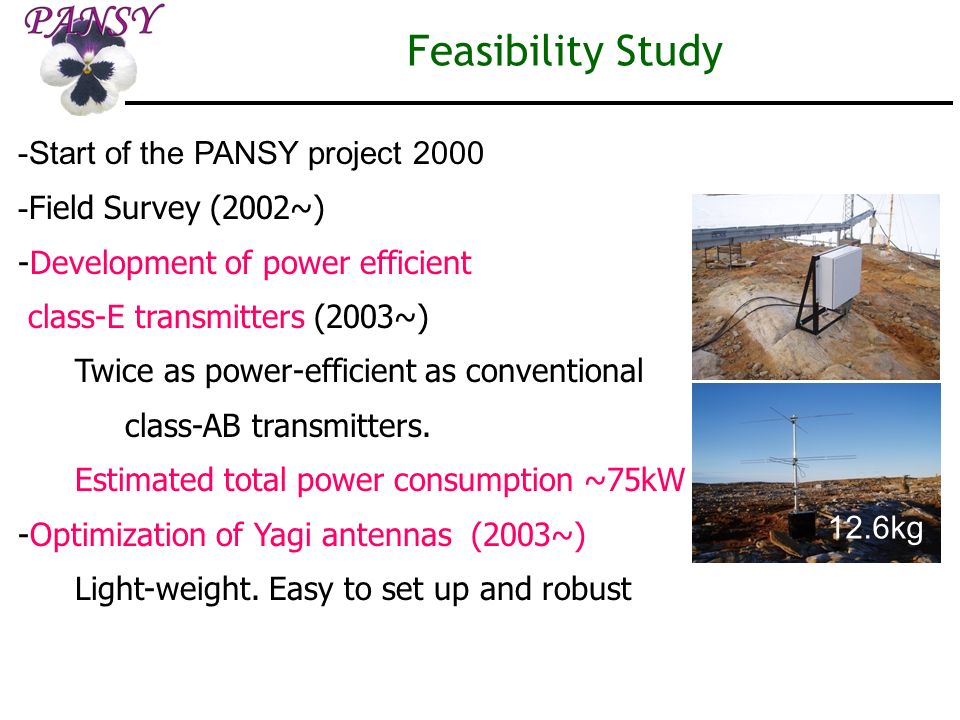 PANSY

Feasibility Study

-Start of the PANSY project 2000

-Field Survey (2002~)

-Development of power efficient class-E transmitters (2003~)

Twice as power-efficient as conventional class-AB transmitters.

Estimated total power consumption ~75kW

-Optimization of Yagi antennas (2003~)

Light-weight. Easy to set up and robust

12.6kg